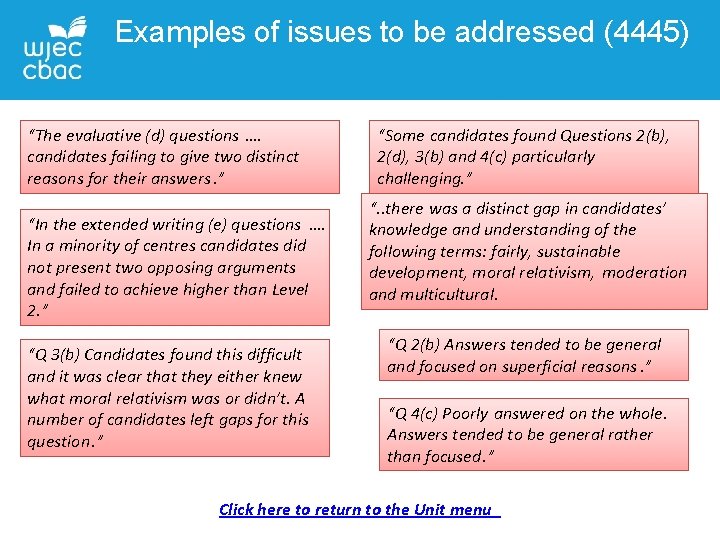 wjec
cbac

Examples of issues to be addressed (4445)

"The evaluative (d) questions …. candidates failing to give two distinct reasons for their answers."

"In the extended writing (e) questions …. In a minority of centres candidates did not present two opposing arguments and failed to achieve higher than Level 2."

"Q 3(b) Candidates found this difficult and it was clear that they either knew what moral relativism was or didn't. A number of candidates left gaps for this question."

"Some candidates found Questions 2(b), 2(d), 3(b) and 4(c) particularly challenging."

"..there was a distinct gap in candidates' knowledge and understanding of the following terms: fairly, sustainable development, moral relativism, moderation and multicultural.

"Q 2(b) Answers tended to be general and focused on superficial reasons."

"Q 4(c) Poorly answered on the whole. Answers tended to be general rather than focused."

Click here to return to the Unit menu